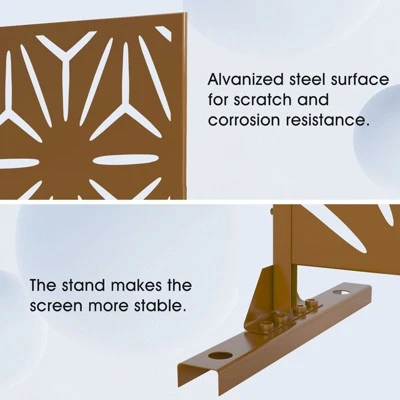 Alvanized steel surface for scratch and corrosion resistance.

The stand makes the screen more stable.